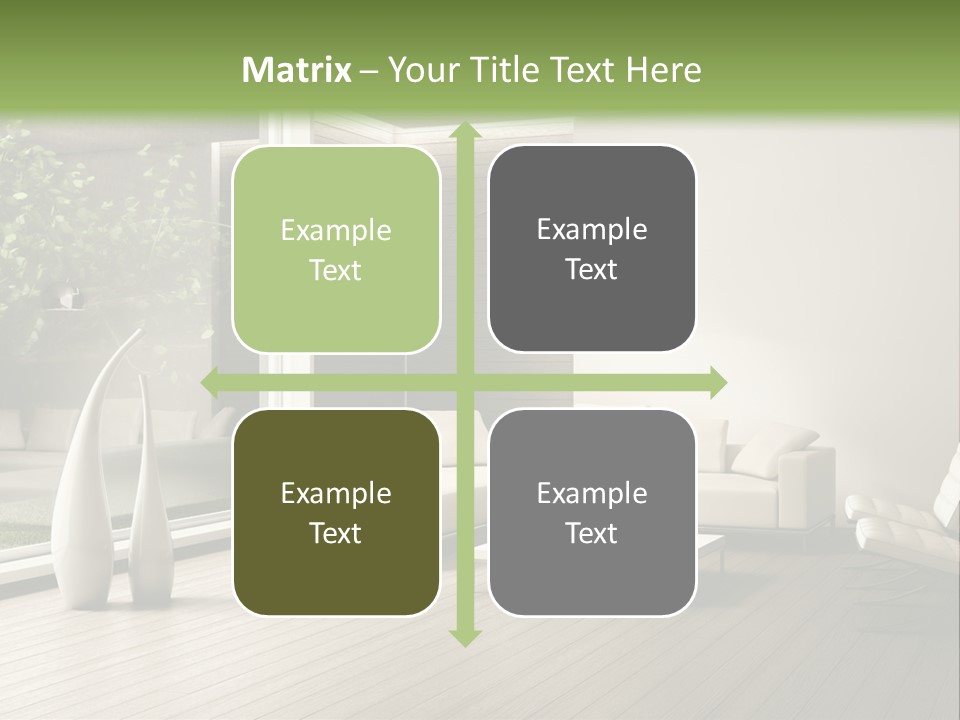 Matrix – Your Title Text Here

Example Text

Example Text

Example Text

Example Text